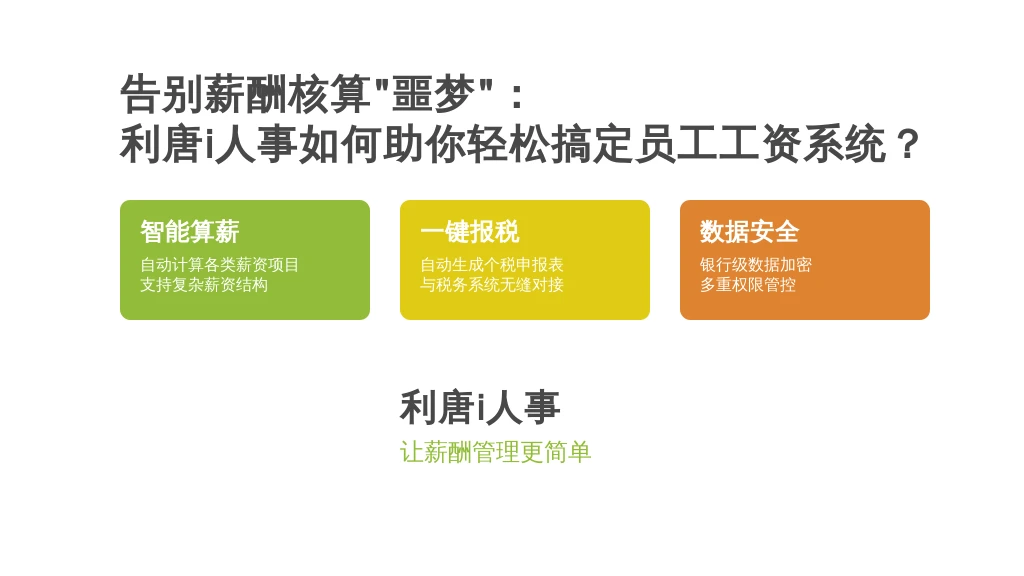 告别薪酬核算"噩梦"：
利唐i人事如何助你轻松搞定员工工资系统？

智能算薪
自动计算各类薪资项目
支持复杂薪资结构

一键报税
自动生成个税申报表
与税务系统无缝对接

数据安全
银行级数据加密
多重权限管控

利唐i人事
让薪酬管理更简单